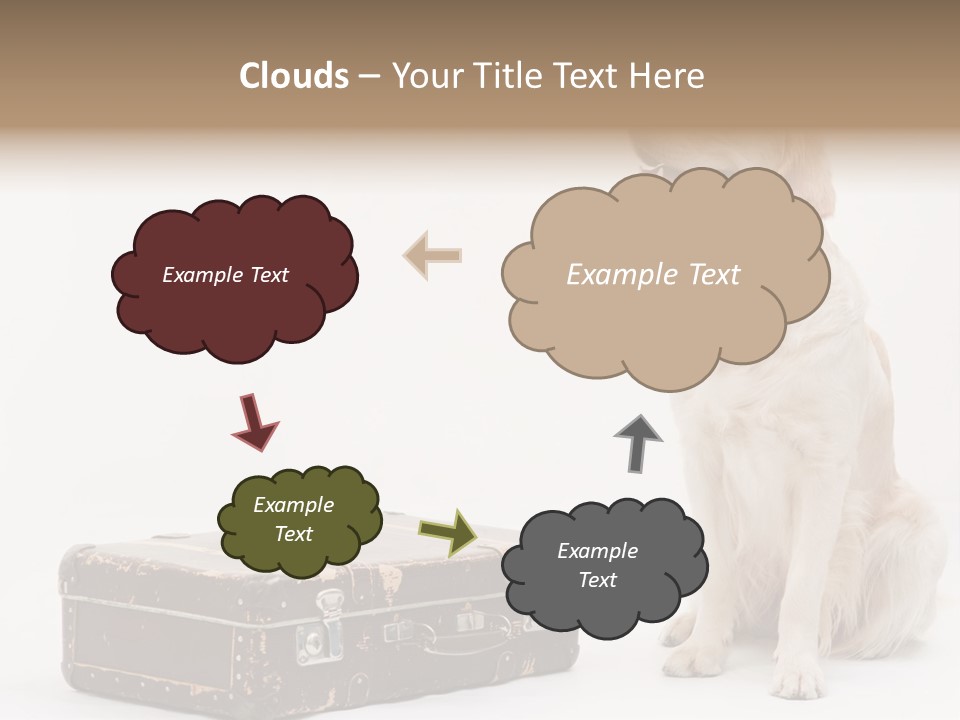 Clouds – Your Title Text Here

Example Text

Example Text

Example Text

Example Text